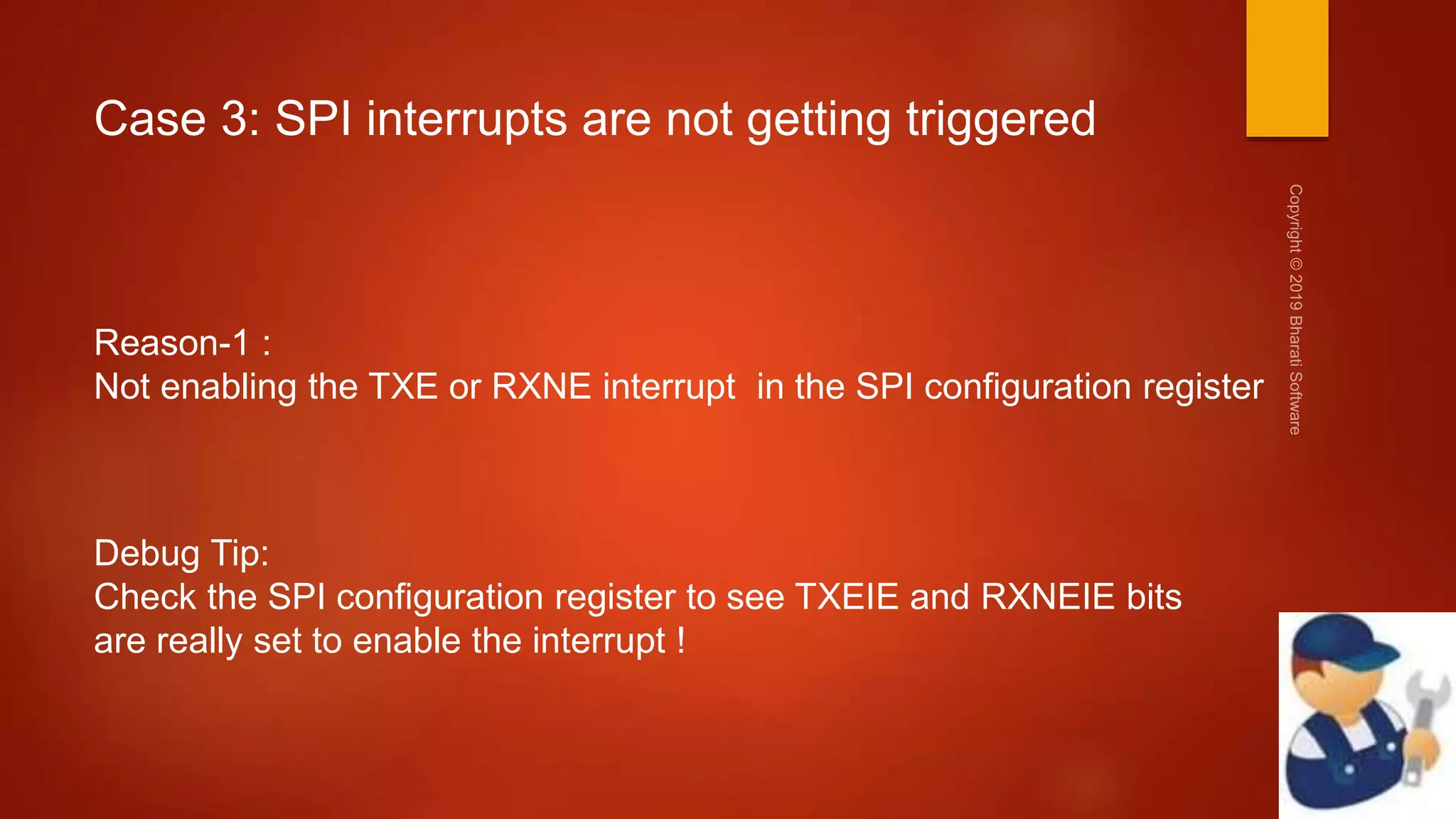 Case 3: SPI interrupts are not getting triggered

Reason-1 :
Not enabling the TXE or RXNE interrupt in the SPI configuration register

Debug Tip:
Check the SPI configuration register to see TXEIE and RXNEIE bits are really set to enable the interrupt !

Copyright © 2019 Bharati Software